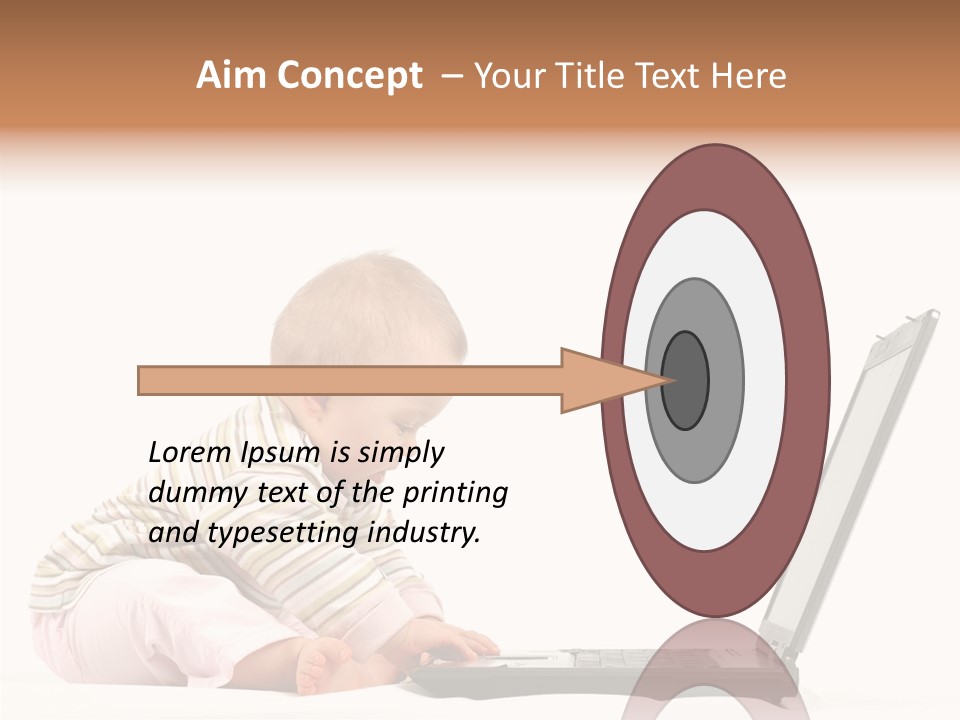 Aim Concept – Your Title Text Here

Lorem Ipsum is simply dummy text of the printing and typesetting industry.